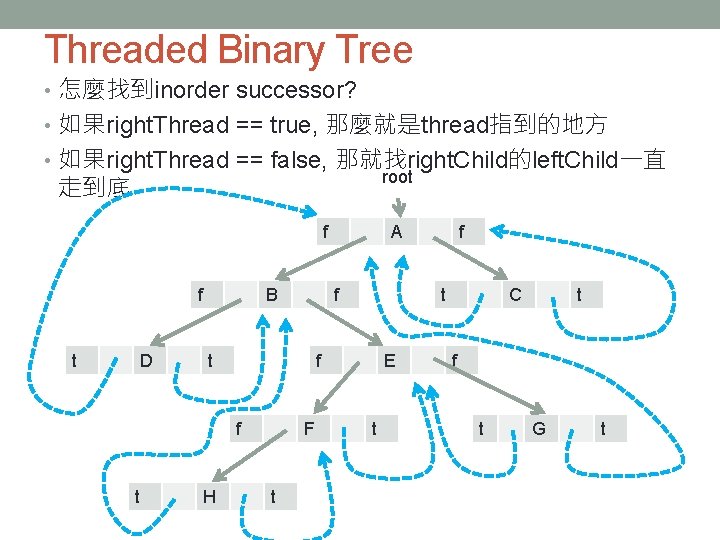 Threaded Binary Tree

• 怎麼找到inorder successor?

• 如果rightThread == true, 那麼就是thread指到的地方

• 如果rightThread == false, 那就找rightChild的leftChild一直走到底

root

f A f

f B f

t C t

t D t

f E f

f F t

t G t

t H t